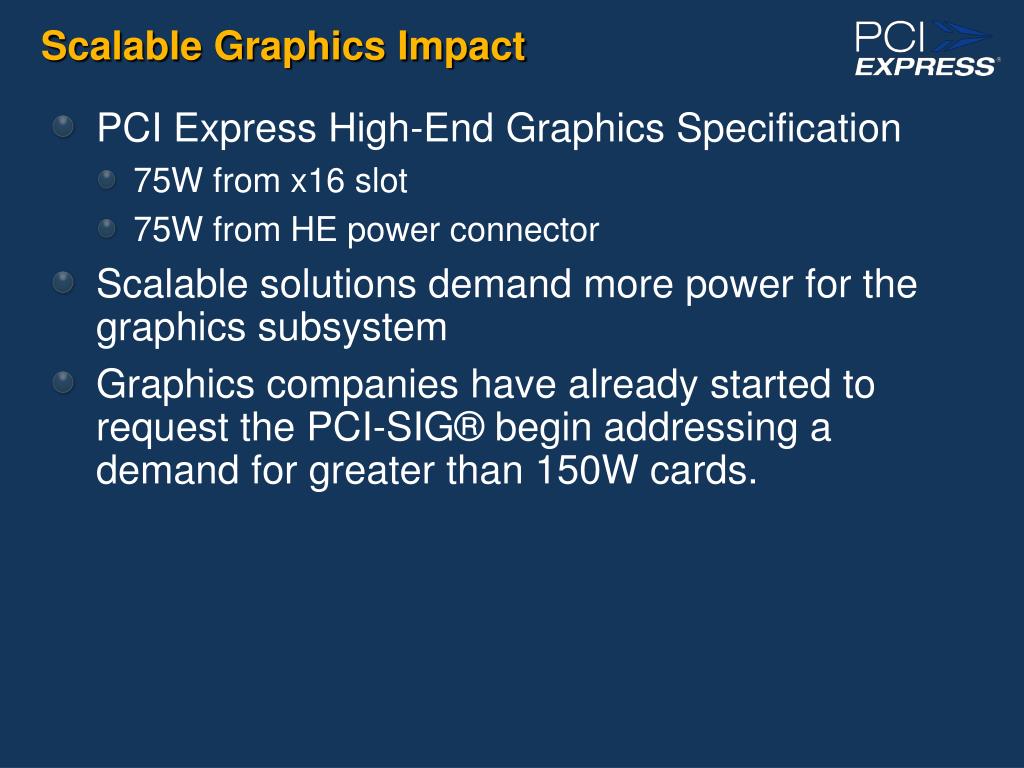 Scalable Graphics Impact

PCI EXPRESS®

PCI Express High-End Graphics Specification

75W from x16 slot

75W from HE power connector

Scalable solutions demand more power for the graphics subsystem

Graphics companies have already started to request the PCI-SIG® begin addressing a demand for greater than 150W cards.